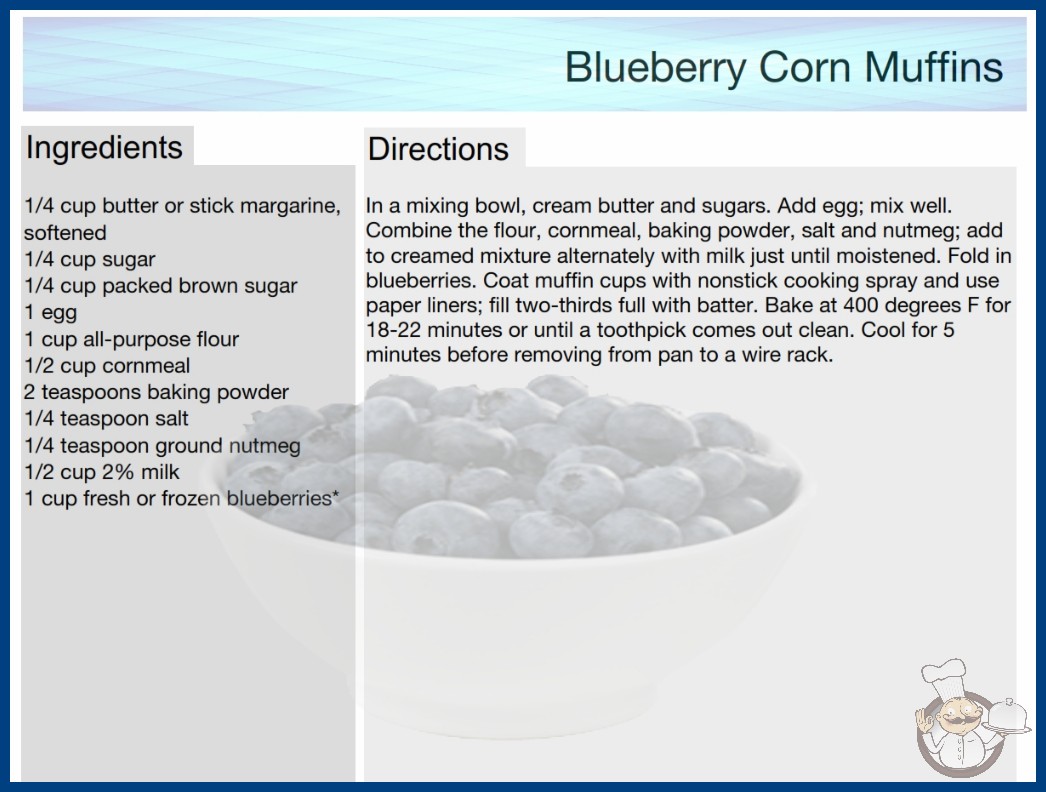 Blueberry Corn Muffins

Ingredients

1/4 cup butter or stick margarine, softened
1/4 cup sugar
1/4 cup packed brown sugar
1 egg
1 cup all-purpose flour
1/2 cup cornmeal
2 teaspoons baking powder
1/4 teaspoon salt
1/4 teaspoon ground nutmeg
1/2 cup 2% milk
1 cup fresh or frozen blueberries*

Directions

In a mixing bowl, cream butter and sugars. Add egg; mix well. Combine the flour, cornmeal, baking powder, salt and nutmeg; add to creamed mixture alternately with milk just until moistened. Fold in blueberries. Coat muffin cups with nonstick cooking spray and use paper liners; fill two-thirds full with batter. Bake at 400 degrees F for 18-22 minutes or until a toothpick comes out clean. Cool for 5 minutes before removing from pan to a wire rack.